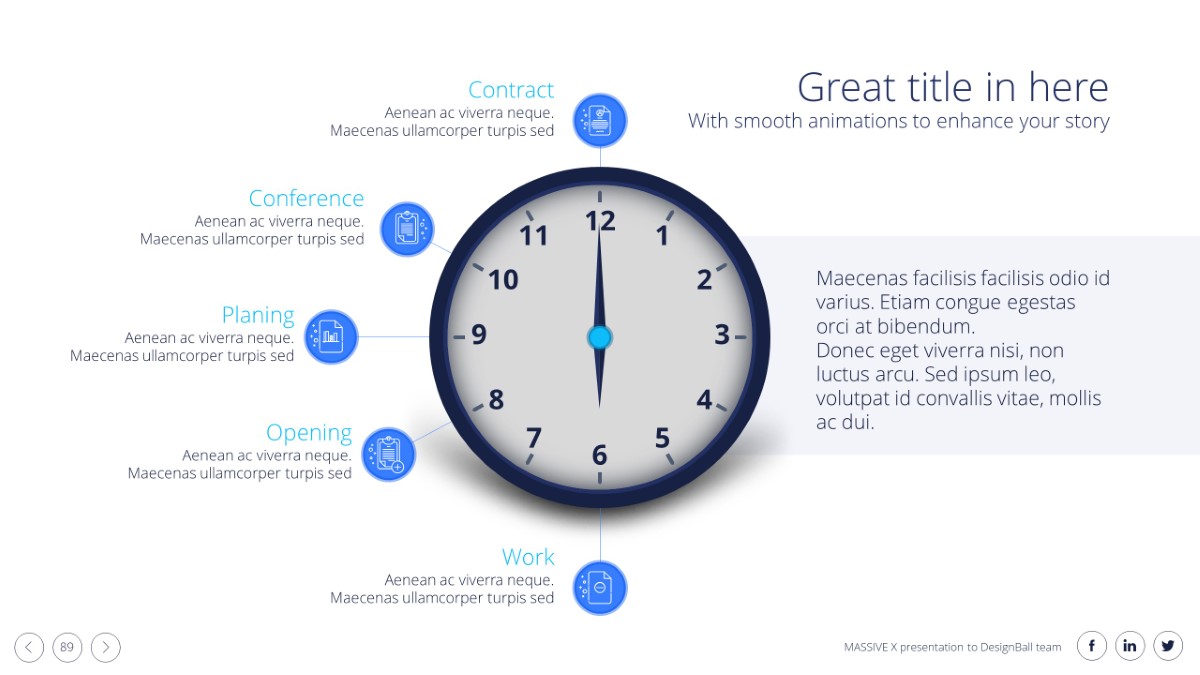 Great title in here
With smooth animations to enhance your story

Contract
Aenean ac viverra neque.
Maecenas ullamcorper turpis sed

Conference
Aenean ac viverra neque.
Maecenas ullamcorper turpis sed

Planing
Aenean ac viverra neque.
Maecenas ullamcorper turpis sed

Opening
Aenean ac viverra neque.
Maecenas ullamcorper turpis sed

Work
Aenean ac viverra neque.
Maecenas ullamcorper turpis sed

12 1 2 3 4 5 6 7 8 9 10 11

Maecenas facilisis facilisis odio id varius. Etiam congue egestas orci at bibendum.
Donec eget viverra nisi, non luctus arcu. Sed ipsum leo, volutpat id convallis vitae, mollis ac dui.

89

MASSIVE X presentation to DesignBall team
f in